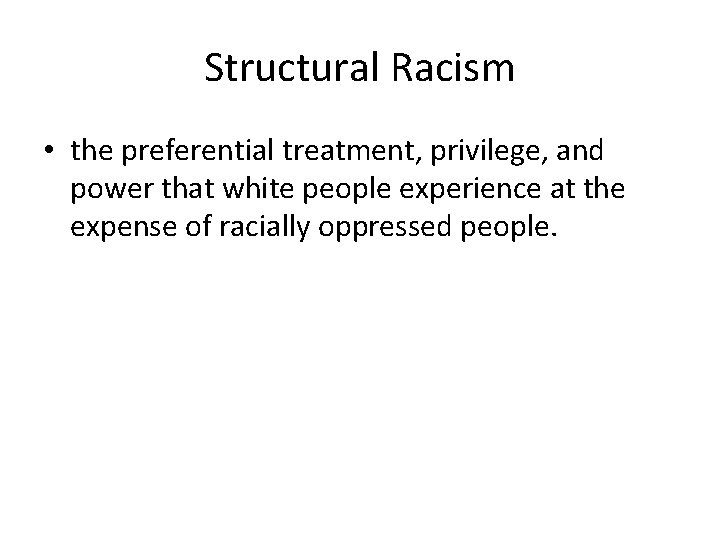 Structural Racism

• the preferential treatment, privilege, and power that white people experience at the expense of racially oppressed people.